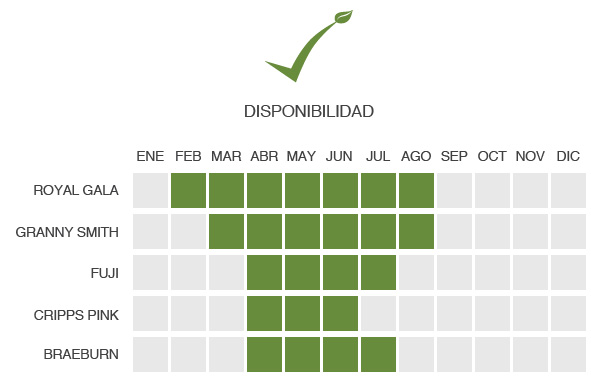 DISPONIBILIDAD

| | ENE | FEB | MAR | ABR | MAY | JUN | JUL | AGO | SEP | OCT | NOV | DIC |
|---|---|---|---|---|---|---|---|---|---|---|---|---|
| ROYAL GALA | | | | | | | | | | | | |
| GRANNY SMITH | | | | | | | | | | | | |
| FUJI | | | | | | | | | | | | |
| CRIPPS PINK | | | | | | | | | | | | |
| BRAEBURN | | | | | | | | | | | | |